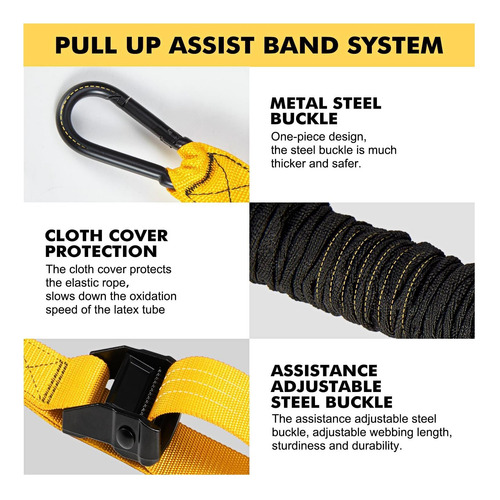 PULL UP ASSIST BAND SYSTEM

METAL STEEL BUCKLE
One-piece design, the steel buckle is much thicker and safer.

CLOTH COVER PROTECTION
The cloth cover protects the elastic rope, slows down the oxidation speed of the latex tube

ASSISTANCE ADJUSTABLE STEEL BUCKLE
The assistance adjustable steel buckle, adjustable webbing length, sturdiness and durability.